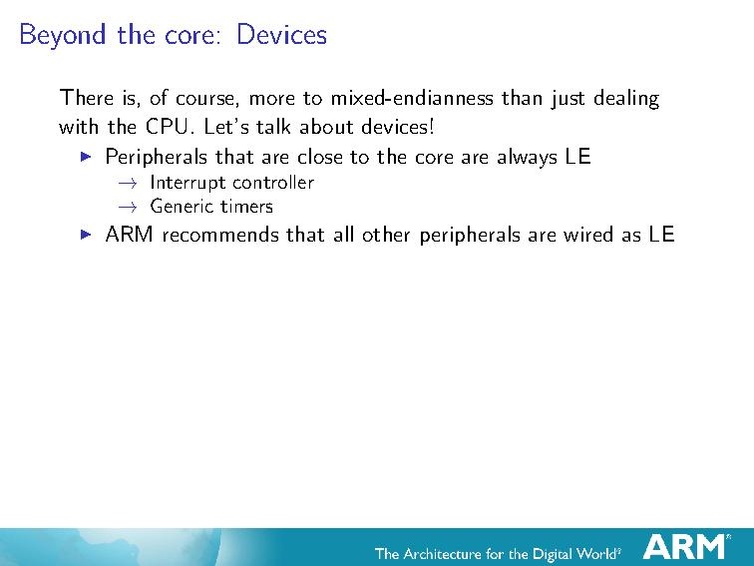 Beyond the core: Devices

There is, of course, more to mixed-endianness than just dealing with the CPU. Let's talk about devices!

▶ Peripherals that are close to the core are always LE
→ Interrupt controller
→ Generic timers
▶ ARM recommends that all other peripherals are wired as LE

The Architecture for the Digital World®

ARM®